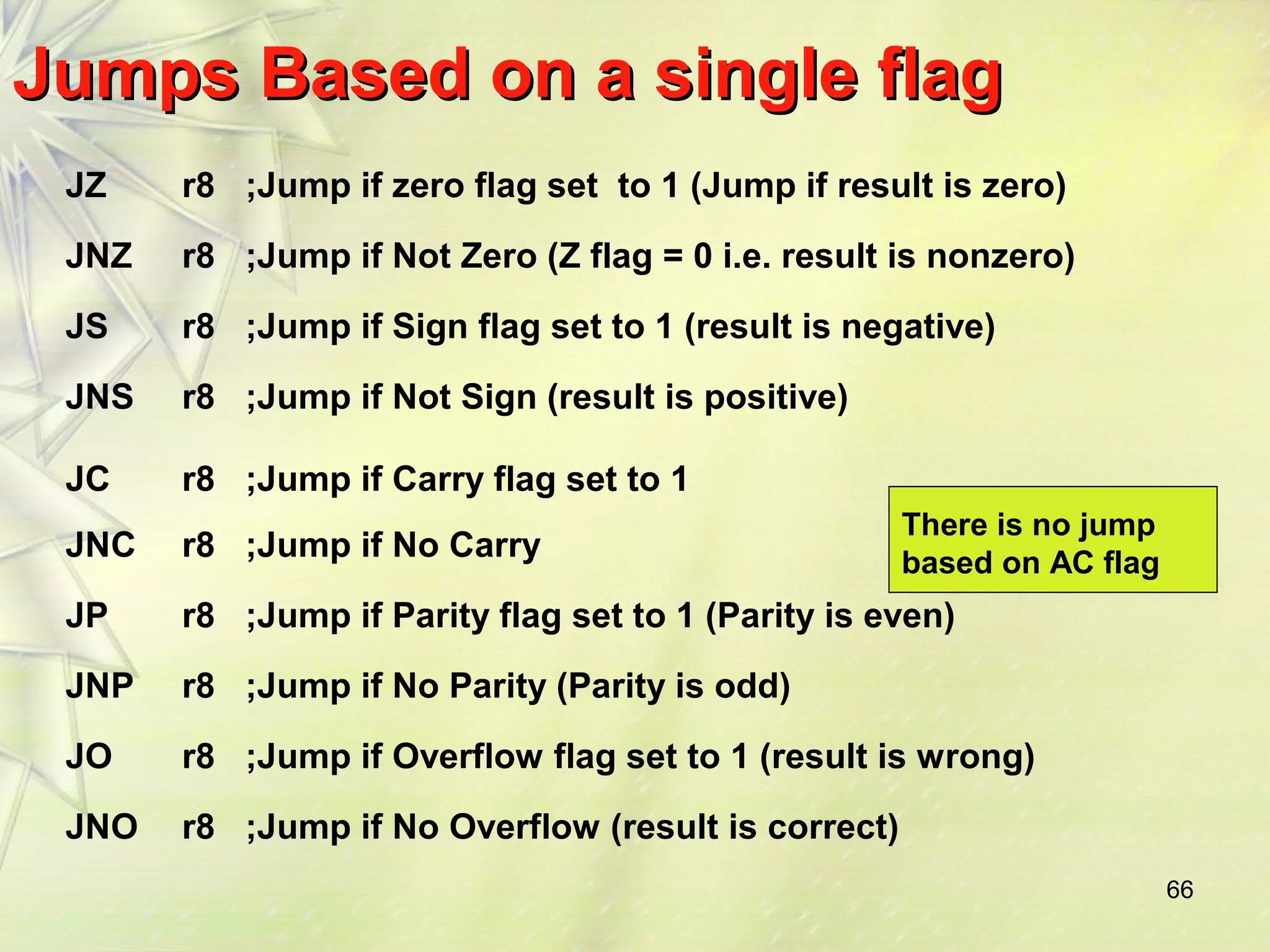 Jumps Based on a single flag

JZ r8 ;Jump if zero flag set to 1 (Jump if result is zero)

JNZ r8 ;Jump if Not Zero (Z flag = 0 i.e. result is nonzero)

JS r8 ;Jump if Sign flag set to 1 (result is negative)

JNS r8 ;Jump if Not Sign (result is positive)

JC r8 ;Jump if Carry flag set to 1

JNC r8 ;Jump if No Carry

There is no jump based on AC flag

JP r8 ;Jump if Parity flag set to 1 (Parity is even)

JNP r8 ;Jump if No Parity (Parity is odd)

JO r8 ;Jump if Overflow flag set to 1 (result is wrong)

JNO r8 ;Jump if No Overflow (result is correct)

66